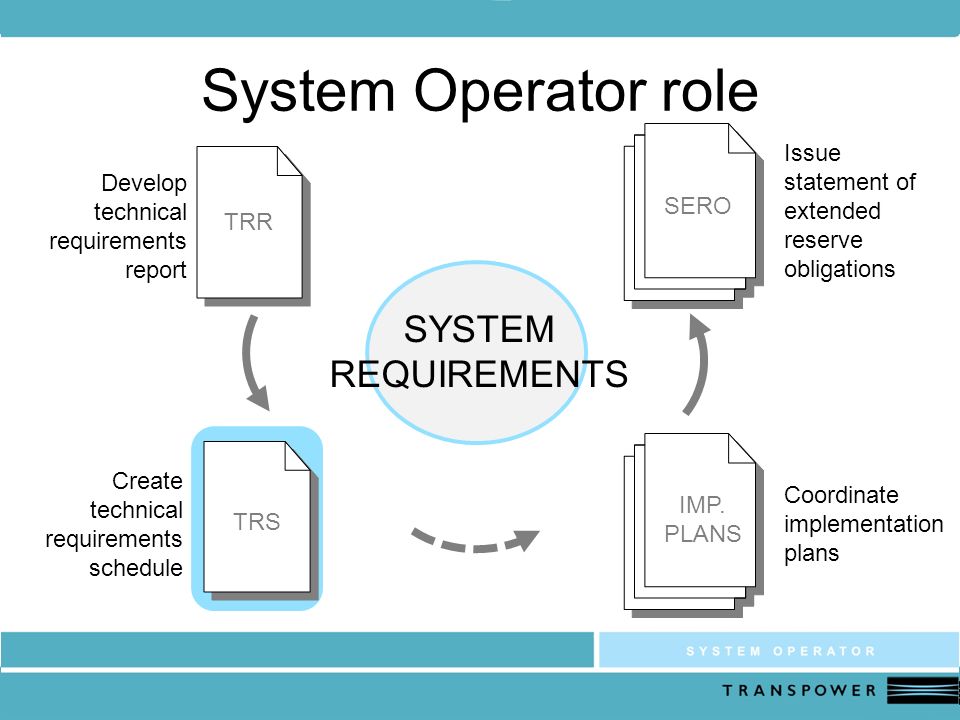 System Operator role

Develop technical requirements report

TRR

SERO

Issue statement of extended reserve obligations

SYSTEM REQUIREMENTS

Create technical requirements schedule

TRS

IMP. PLANS

Coordinate implementation plans

SYSTEM OPERATOR

TRANSPOWER